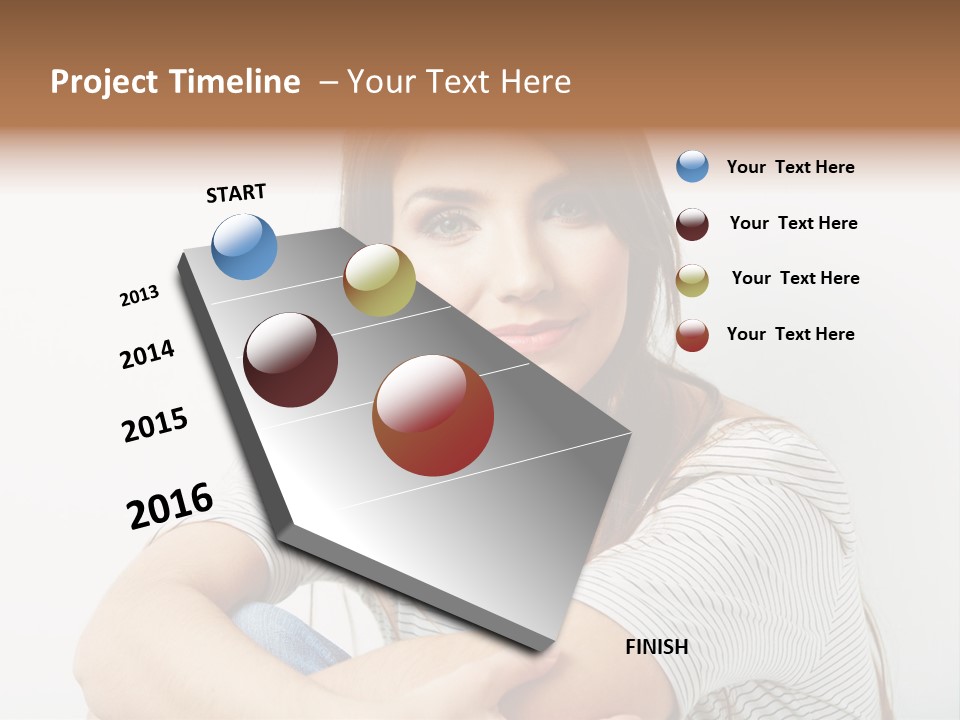 Project Timeline – Your Text Here

START

2013

2014

2015

2016

FINISH

Your Text Here

Your Text Here

Your Text Here

Your Text Here